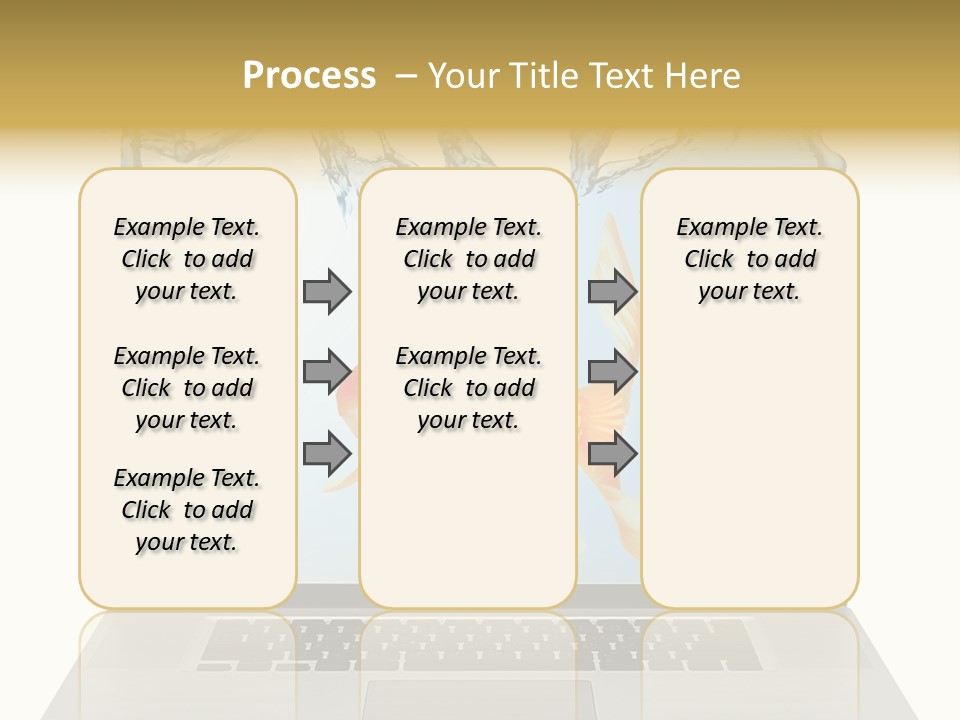 Process – Your Title Text Here

Example Text. Click to add your text.

Example Text. Click to add your text.

Example Text. Click to add your text.

Example Text. Click to add your text.

Example Text. Click to add your text.

Example Text. Click to add your text.